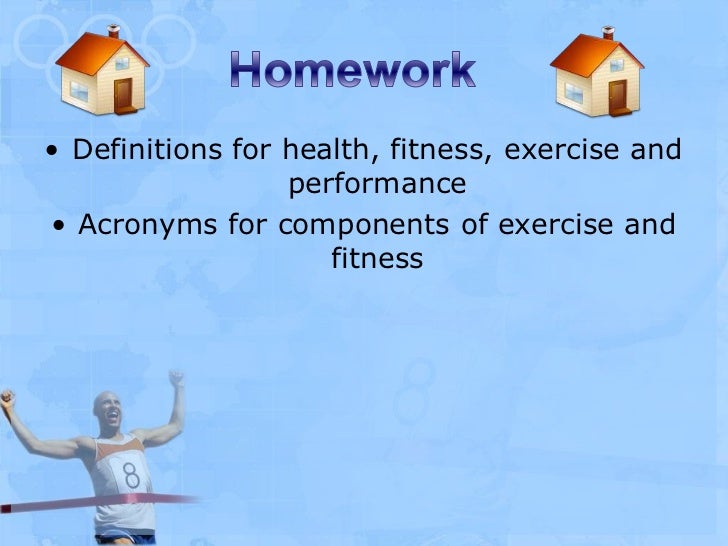 Homework

• Definitions for health, fitness, exercise and performance

• Acronyms for components of exercise and fitness

8